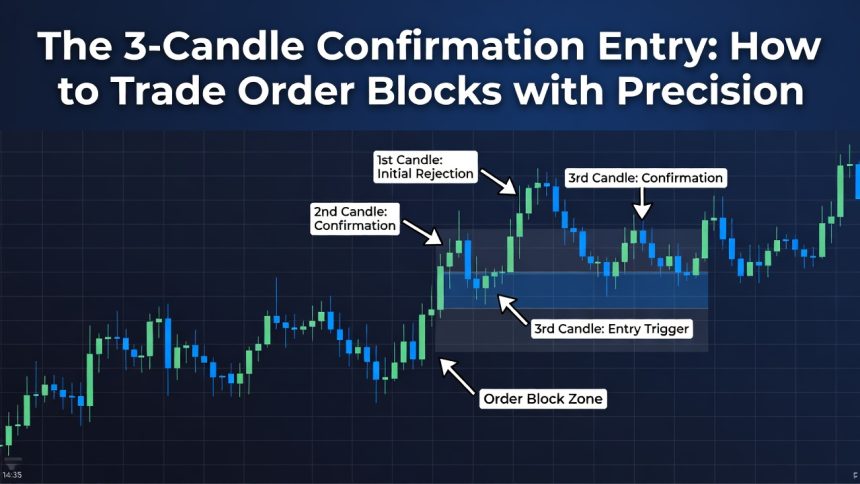 The 3-Candle Confirmation Entry: How to Trade Order Blocks with Precision

1st Candle: Initial Rejection

3rd Candle: Confirmation

2nd Candle: Confirmation

3rd Candle: Entry Trigger

Order Block Zone

14:35